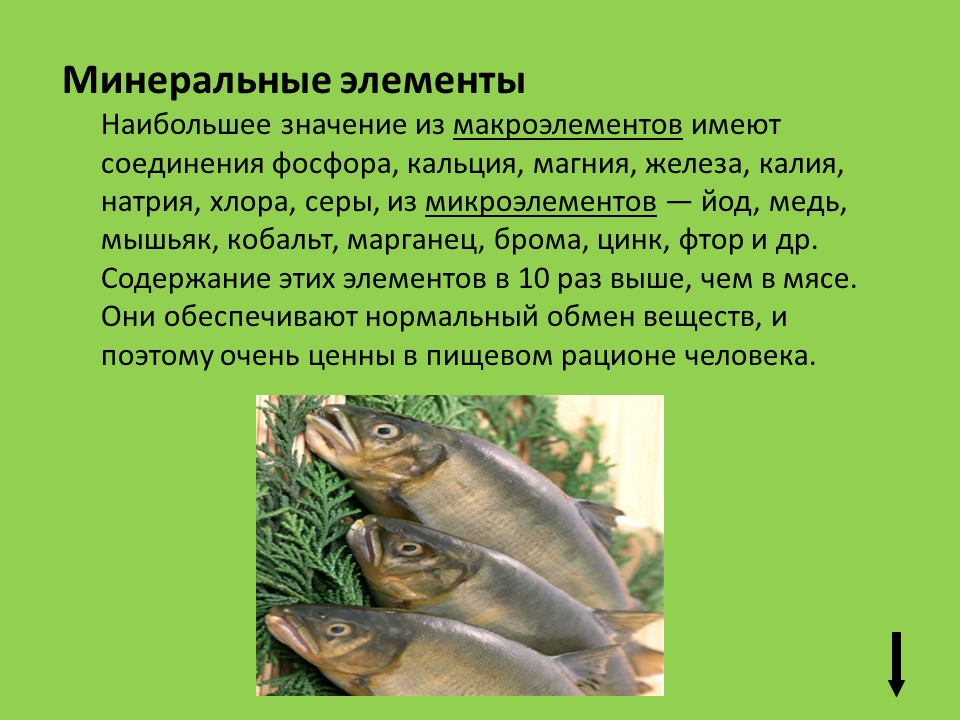 Минеральные элементы

Наибольшее значение из макроэлементов имеют соединения фосфора, кальция, магния, железа, калия, натрия, хлора, серы, из микроэлементов — йод, медь, мышьяк, кобальт, марганец, брома, цинк, фтор и др. Содержание этих элементов в 10 раз выше, чем в мясе. Они обеспечивают нормальный обмен веществ, и поэтому очень ценны в пищевом рационе человека.